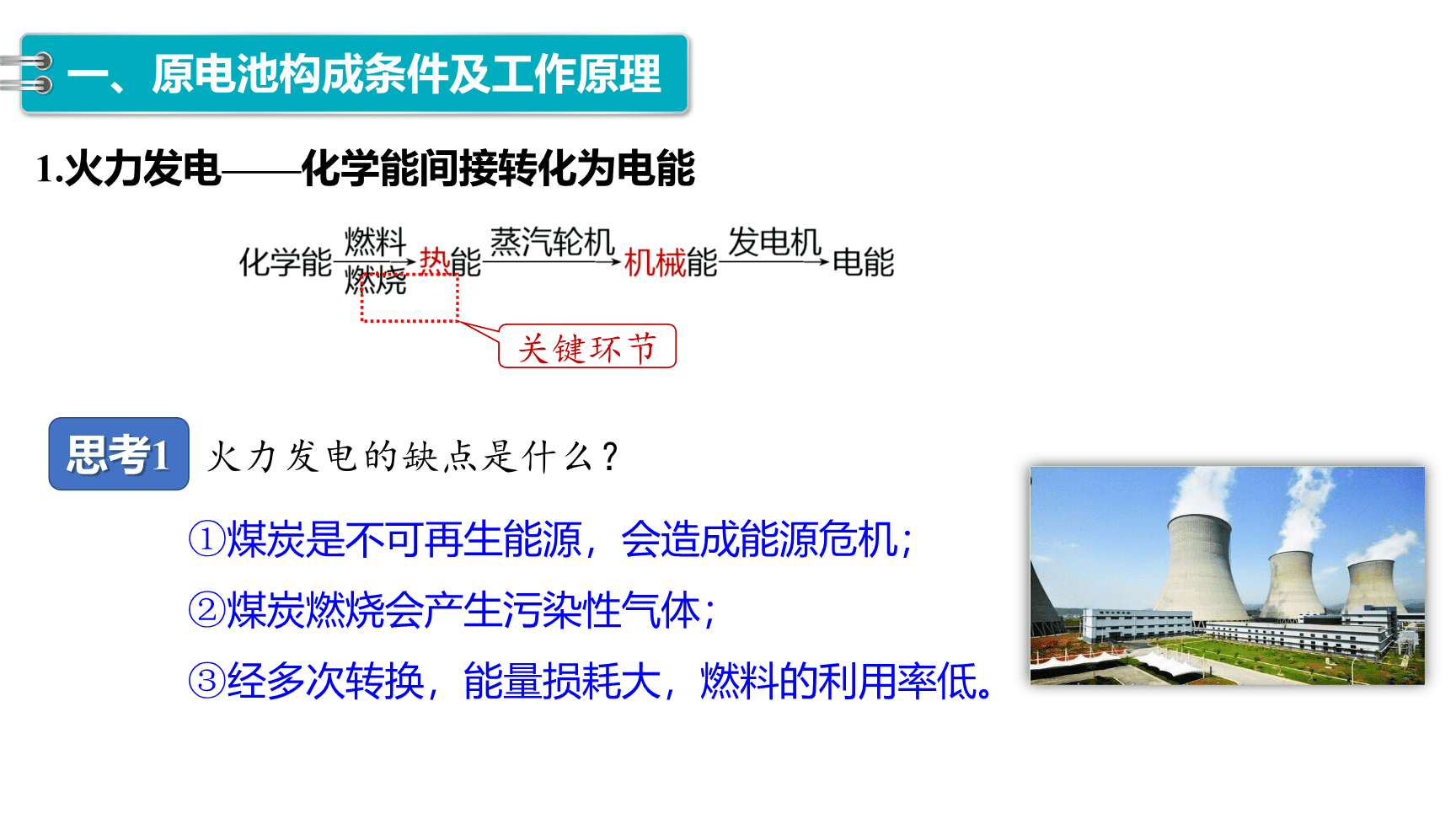 一、原电池构成条件及工作原理

1.火力发电——化学能间接转化为电能

化学能 $\xrightarrow[\text{燃烧}]{\text{燃料}}$ 热能 $\xrightarrow{\text{蒸汽轮机}}$ 机械能 $\xrightarrow{\text{发电机}}$ 电能

关键环节

思考1 火力发电的缺点是什么？

①煤炭是不可再生能源，会造成能源危机；

②煤炭燃烧会产生污染性气体；

③经多次转换，能量损耗大，燃料的利用率低。